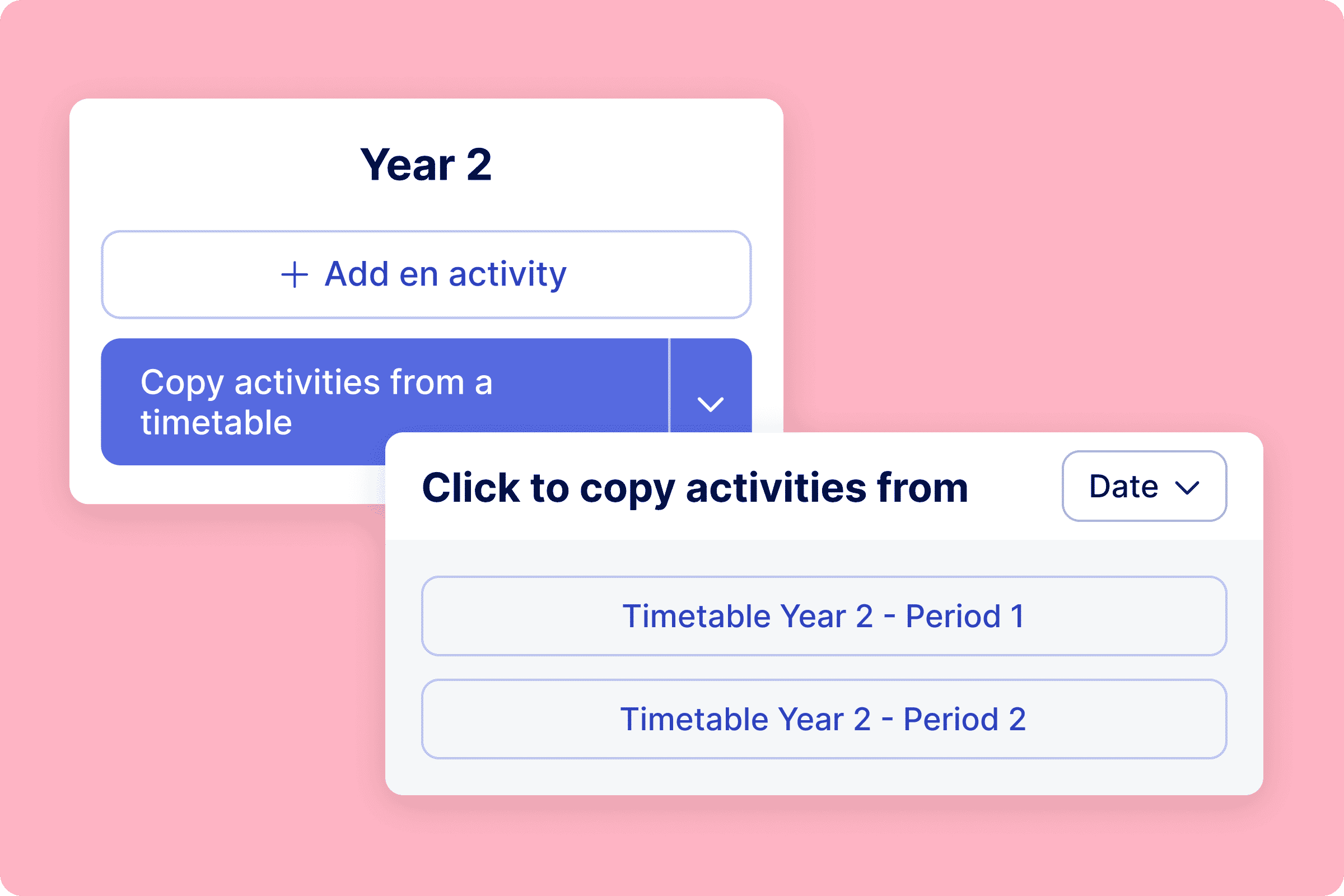 Year 2

+ Add en activity

Copy activities from a timetable

Click to copy activities from

Date

Timetable Year 2 - Period 1

Timetable Year 2 - Period 2